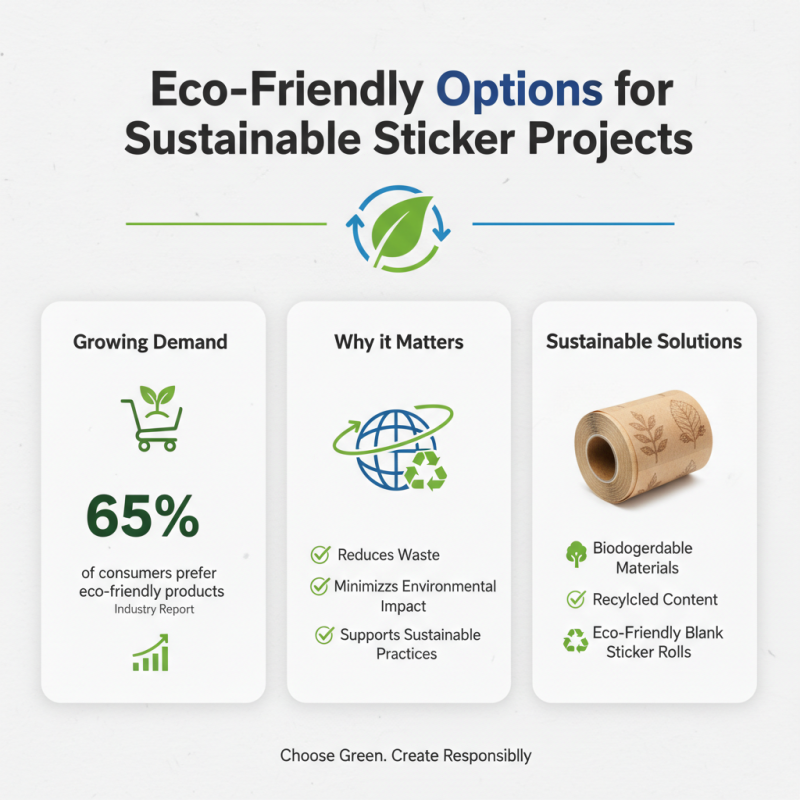 Eco-Friendly Options for Sustainable Sticker Projects

Growing Demand

65%

of consumers prefer eco-friendly products
Industry Report

Why it Matters

Reduces Waste

Minimizzs Environmental Impact

Supports Sustainable Practices

Sustainable Solutions

Biodogerdable Materials

Recylcled Content

Eco-Friendly Blank Sticker Rolls

Choose Green. Create Responsiblly